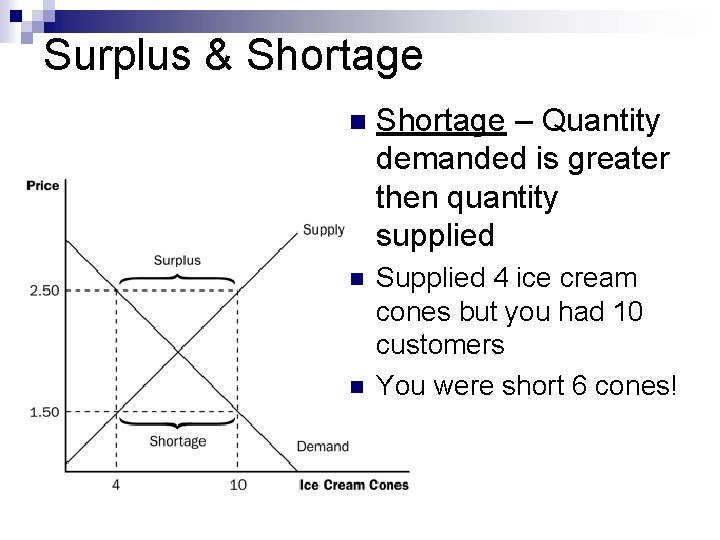 Surplus & Shortage

Price

Supply

Surplus

2.50

1.50

Shortage

Demand

4

10

Ice Cream Cones

Shortage – Quantity demanded is greater then quantity supplied

Supplied 4 ice cream cones but you had 10 customers

You were short 6 cones!